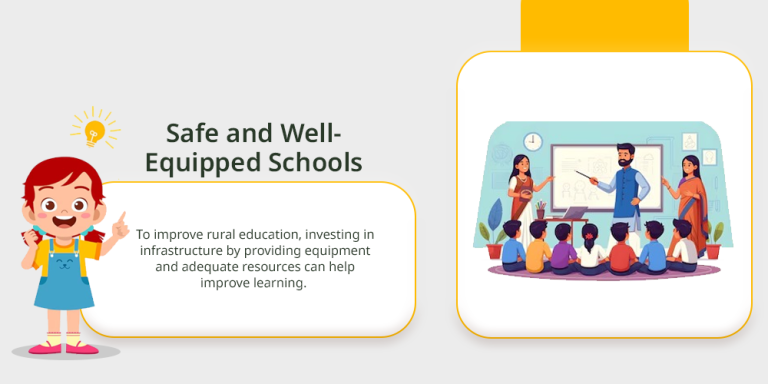 Safe and Well-Equipped Schools

To improve rural education, investing in infrastructure by providing equipment and adequate resources can help improve learning.